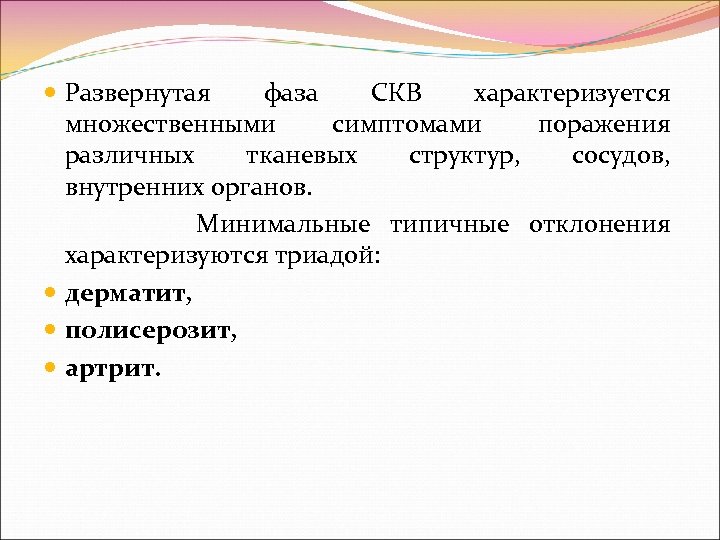 Развернутая фаза СКВ характеризуется множественными симптомами поражения различных тканевых структур, сосудов, внутренних органов.

Минимальные типичные отклонения характеризуются триадой:

дерматит,

полисерозит,

артрит.